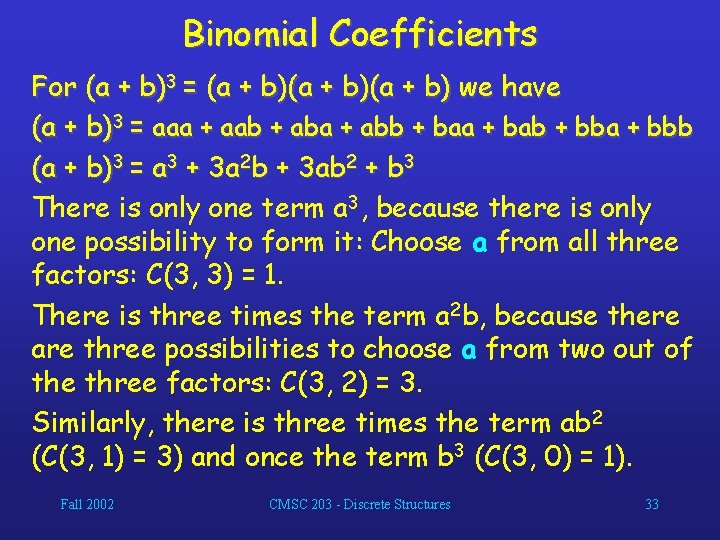 Binomial Coefficients

For $(a + b)^3 = (a + b)(a + b)(a + b)$ we have

$(a + b)^3 = aaa + aab + aba + abb + baa + bab + bba + bbb$

$(a + b)^3 = a^3 + 3a^2b + 3ab^2 + b^3$

There is only one term $a^3$, because there is only one possibility to form it: Choose a from all three factors: $C(3, 3) = 1$.

There is three times the term $a^2b$, because there are three possibilities to choose a from two out of the three factors: $C(3, 2) = 3$.

Similarly, there is three times the term $ab^2$ ($C(3, 1) = 3$) and once the term $b^3$ ($C(3, 0) = 1$).

Fall 2002

CMSC 203 - Discrete Structures

33